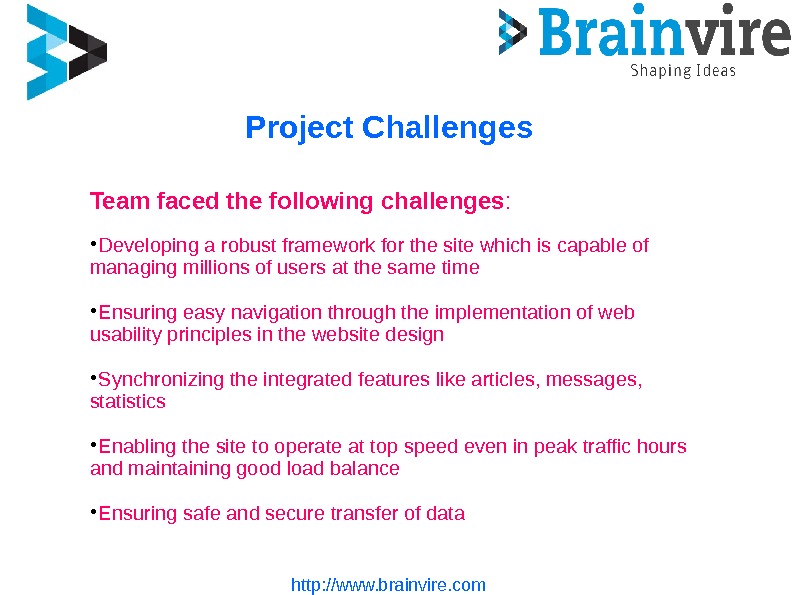 Brainvire
Shaping Ideas

Project Challenges

Team faced the following challenges:

•Developing a robust framework for the site which is capable of managing millions of users at the same time

•Ensuring easy navigation through the implementation of web usability principles in the website design

•Synchronizing the integrated features like articles, messages, statistics

•Enabling the site to operate at top speed even in peak traffic hours and maintaining good load balance

•Ensuring safe and secure transfer of data

http://www.brainvire.com